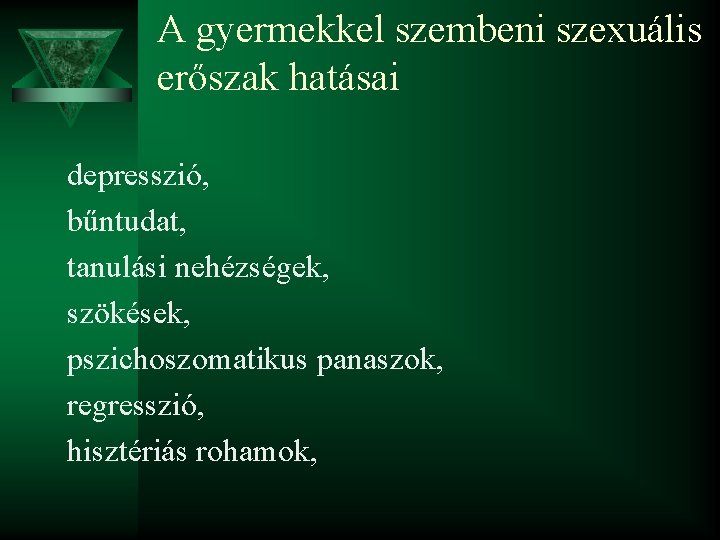 A gyermekkel szembeni szexuális erőszak hatásai

depresszió,
bűntudat,
tanulási nehézségek,
szökések,
pszichoszomatikus panaszok,
regresszió,
hisztériás rohamok,